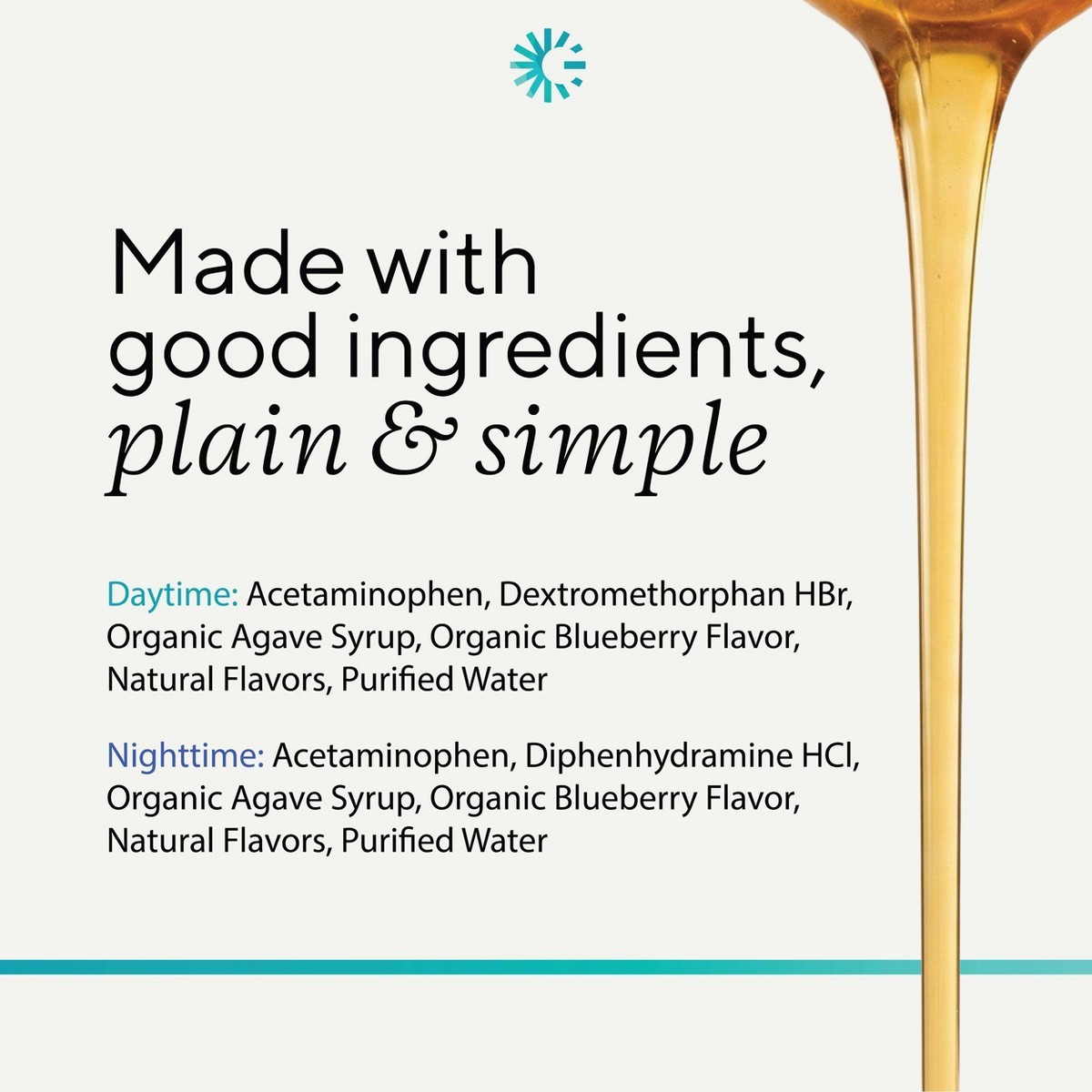 Made with good ingredients, plain & simple

Daytime: Acetaminophen, Dextromethorphan HBr, Organic Agave Syrup, Organic Blueberry Flavor, Natural Flavors, Purified Water

Nighttime: Acetaminophen, Diphenhydramine HCl, Organic Agave Syrup, Organic Blueberry Flavor, Natural Flavors, Purified Water